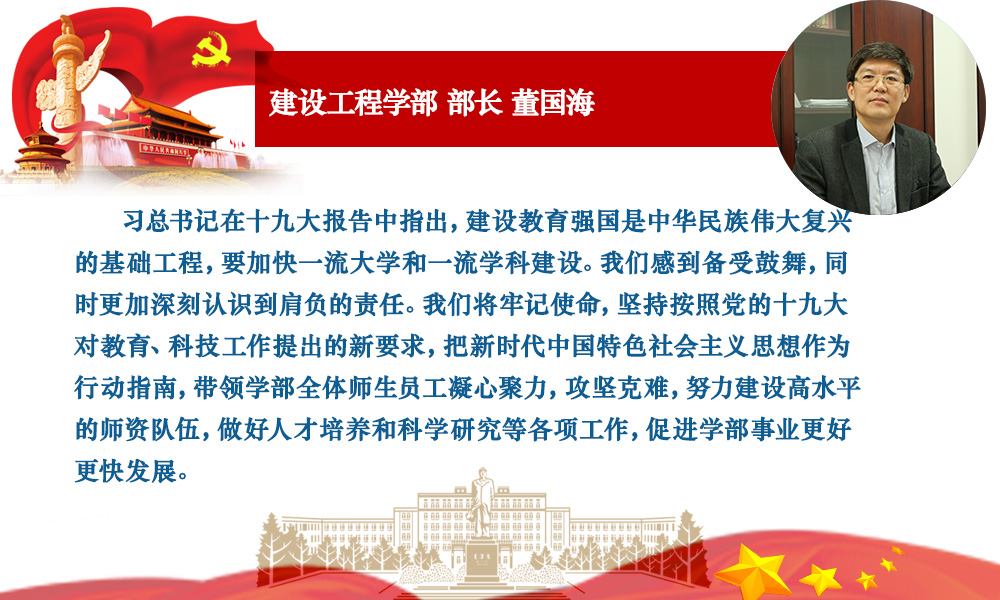 建设工程学部 部长 董国海

习总书记在十九大报告中指出，建设教育强国是中华民族伟大复兴的基础工程，要加快一流大学和一流学科建设。我们感到备受鼓舞，同时更加深刻认识到肩负的责任。我们将牢记使命，坚持按照党的十九大对教育、科技工作提出的新要求，把新时代中国特色社会主义思想作为行动指南，带领学部全体师生员工凝心聚力，攻坚克难，努力建设高水平的师资队伍，做好人才培养和科学研究等各项工作，促进学部事业更好更快发展。